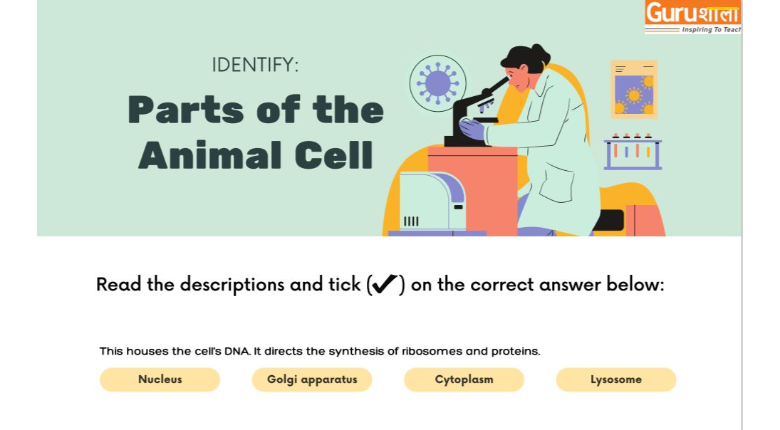 Guruशाला
Inspiring To Teach

IDENTIFY:

Parts of the Animal Cell

Read the descriptions and tick (✔) on the correct answer below:

This houses the cell's DNA. It directs the synthesis of ribosomes and proteins.

Nucleus

Golgi apparatus

Cytoplasm

Lysosome